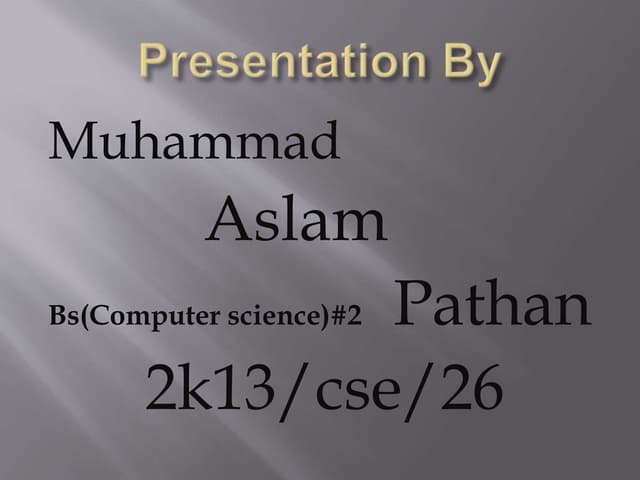 Presentation By

Muhammad
Aslam
Bs(Computer science)#2 Pathan
2k13/cse/26